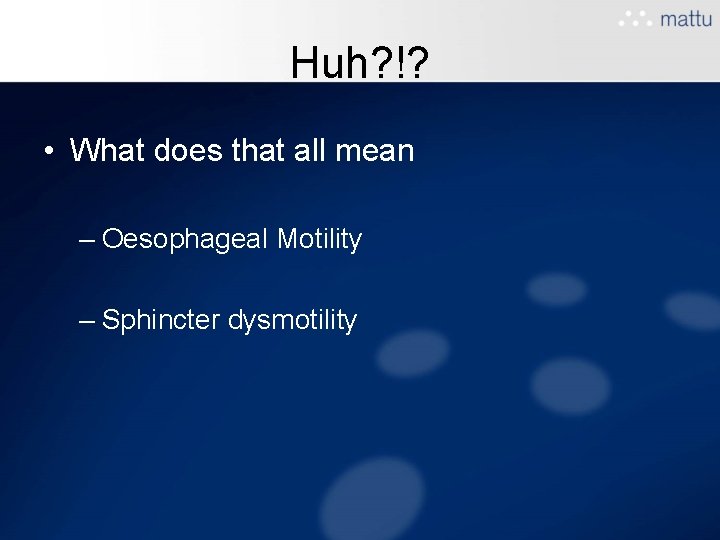 mattu

Huh?!?

• What does that all mean

– Oesophageal Motility

– Sphincter dysmotility